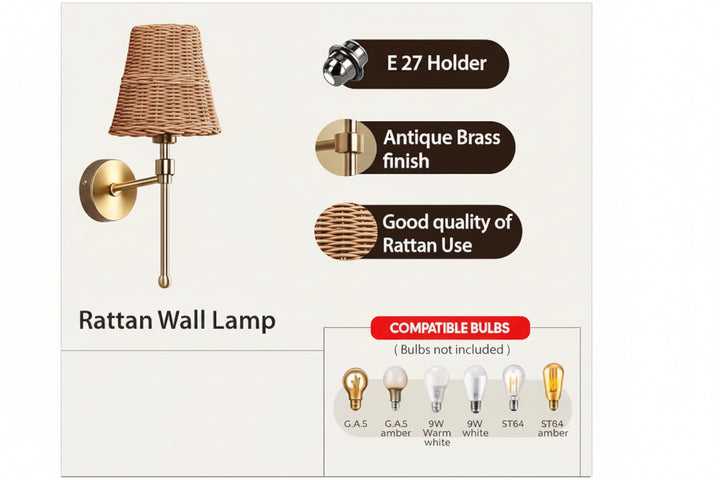 E 27 Holder

Antique Brass finish

Good quality of Rattan Use

Rattan Wall Lamp

COMPATIBLE BULBS
( Bulbs not included )

G.A.5
G.A.5 amber
9W Warm white
9W white
ST64
ST64 amber